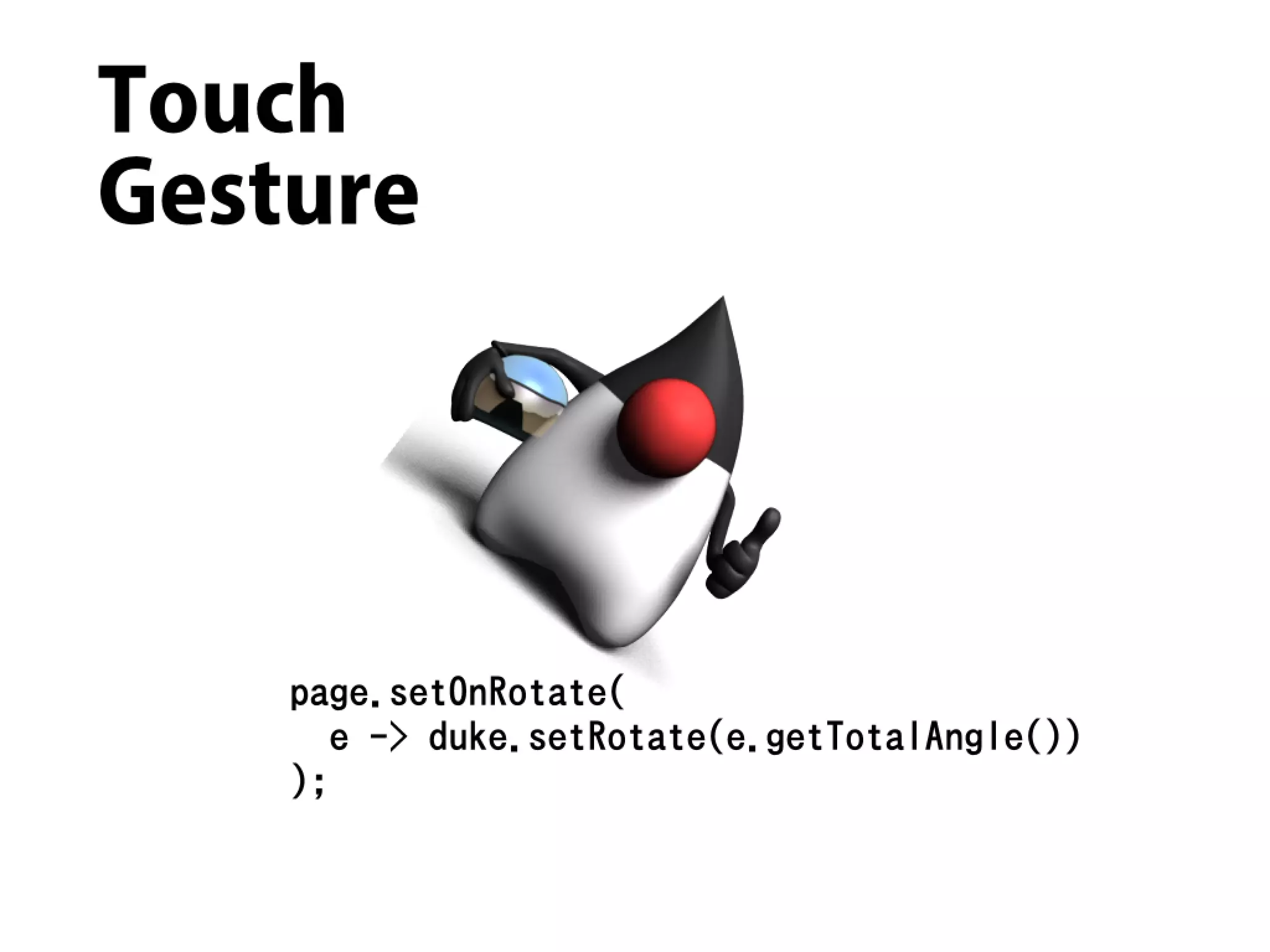 Touch
Gesture

page.setOnRotate(
  e -> duke.setRotate(e.getTotalAngle())
);